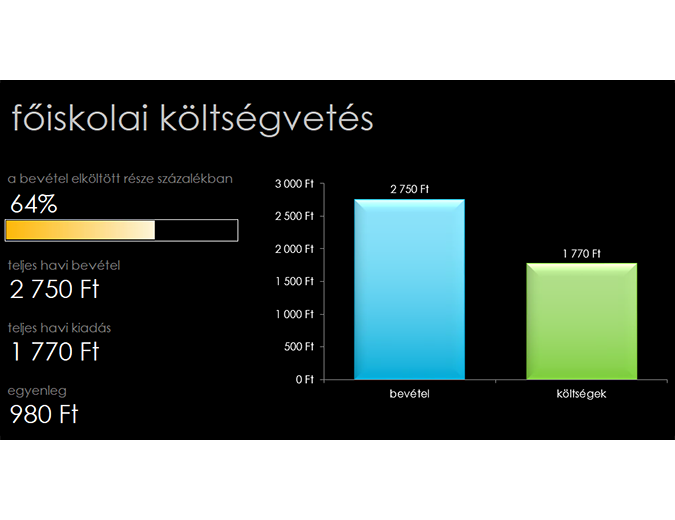 főiskolai költségvetés

a bevétel elköltött része százalékban
64%

teljes havi bevétel
2 750 Ft

teljes havi kiadás
1 770 Ft

egyenleg
980 Ft

3 000 Ft
2 500 Ft
2 000 Ft
1 500 Ft
1 000 Ft
500 Ft
0 Ft

2 750 Ft
1 770 Ft

bevétel
költségek